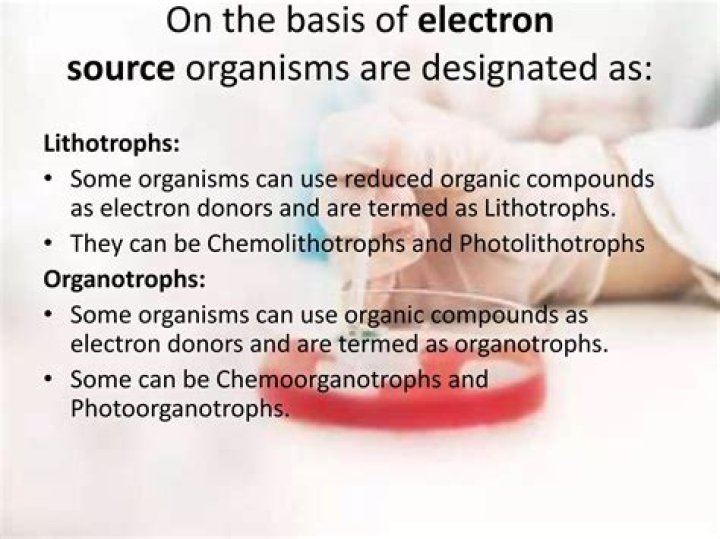 On the basis of electron source organisms are designated as:

Lithotrophs:
• Some organisms can use reduced organic compounds as electron donors and are termed as Lithotrophs.
• They can be Chemolithotrophs and Photolithotrophs

Organotrophs:
• Some organisms can use organic compounds as electron donors and are termed as organotrophs.
• Some can be Chemoorganotrophs and Photoorganotrophs.